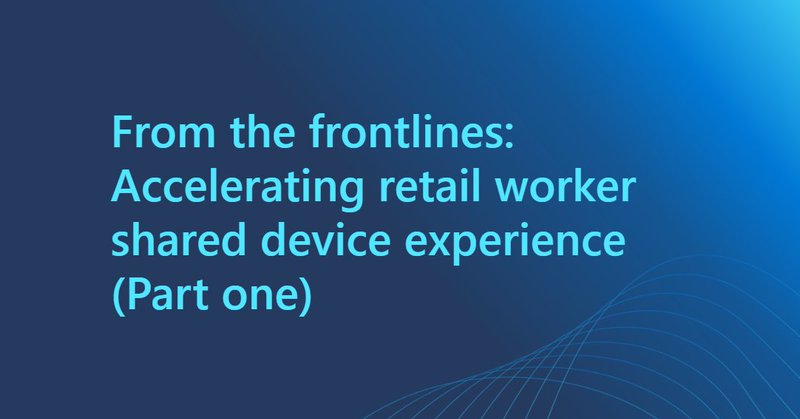 From the frontlines: Accelerating retail worker shared device experience (Part one)